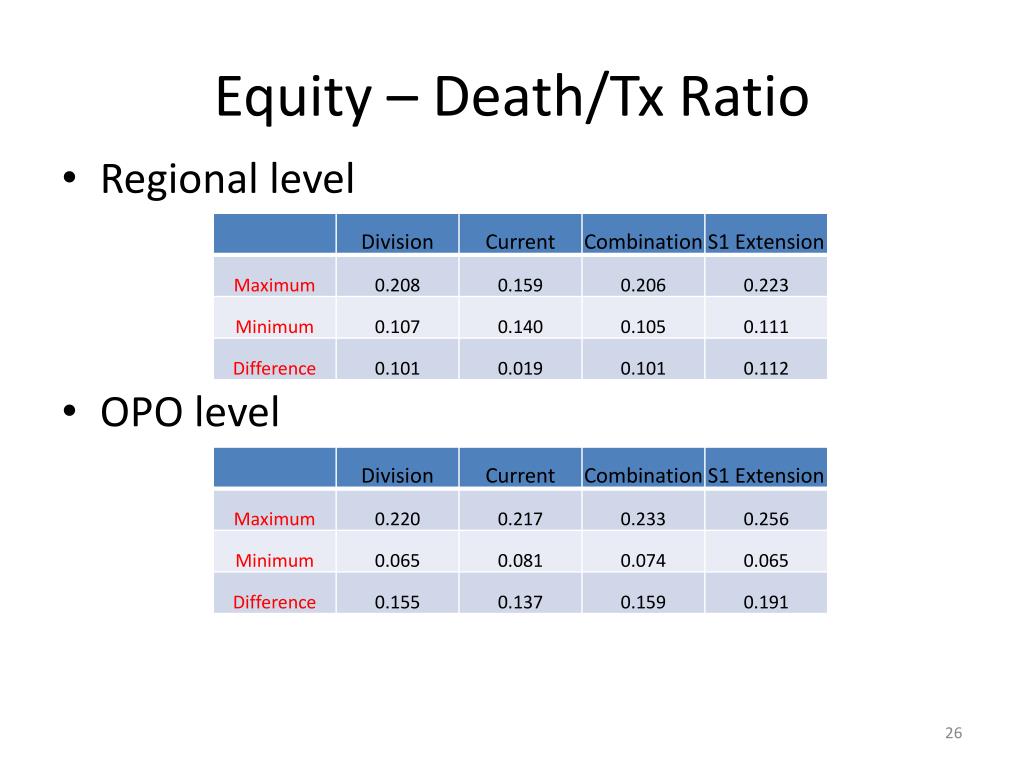 Equity – Death/Tx Ratio

• Regional level

| | Division | Current | Combination | S1 Extension |
|---|---|---|---|---|
| Maximum | 0.208 | 0.159 | 0.206 | 0.223 |
| Minimum | 0.107 | 0.140 | 0.105 | 0.111 |
| Difference | 0.101 | 0.019 | 0.101 | 0.112 |

• OPO level

| | Division | Current | Combination | S1 Extension |
|---|---|---|---|---|
| Maximum | 0.220 | 0.217 | 0.233 | 0.256 |
| Minimum | 0.065 | 0.081 | 0.074 | 0.065 |
| Difference | 0.155 | 0.137 | 0.159 | 0.191 |

26